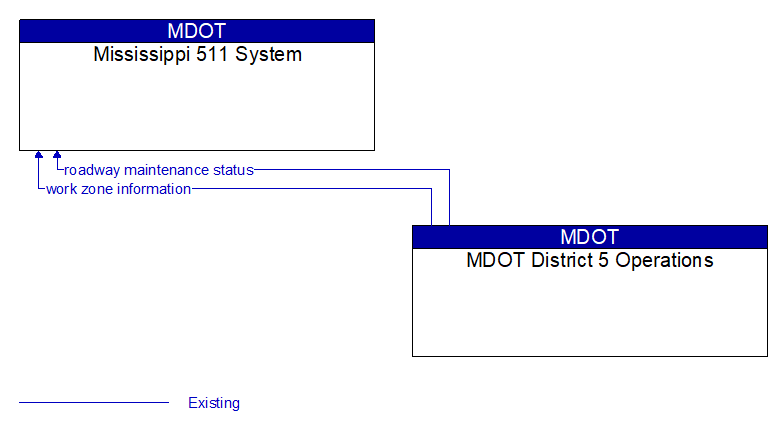 MDOT
Mississippi 511 System

roadway maintenance status
work zone information

MDOT
MDOT District 5 Operations

Existing